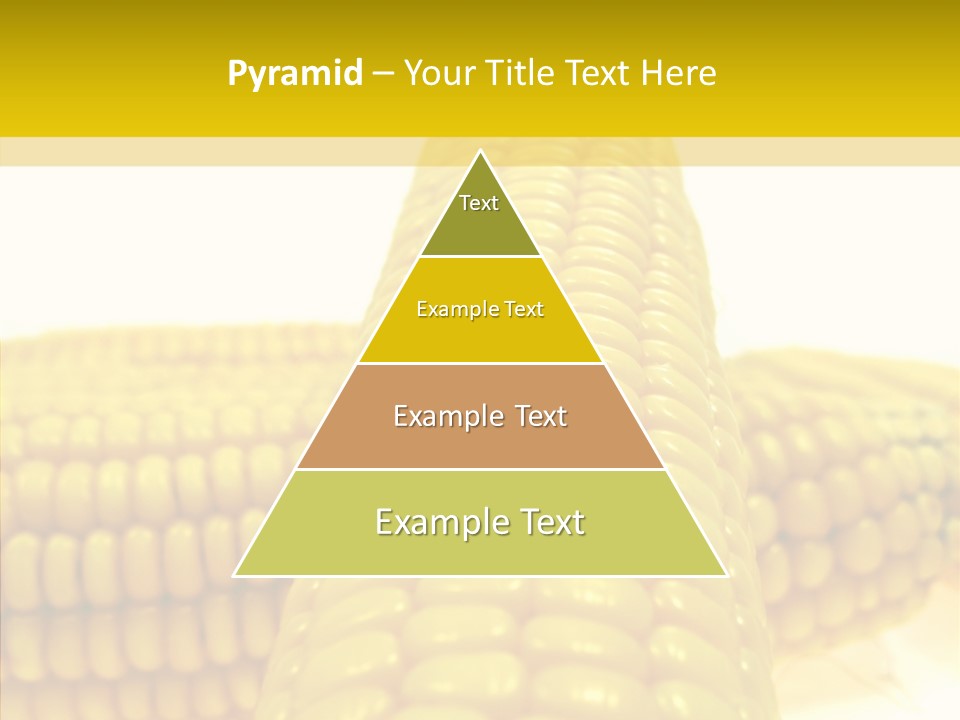 Pyramid – Your Title Text Here

Text

Example Text

Example Text

Example Text